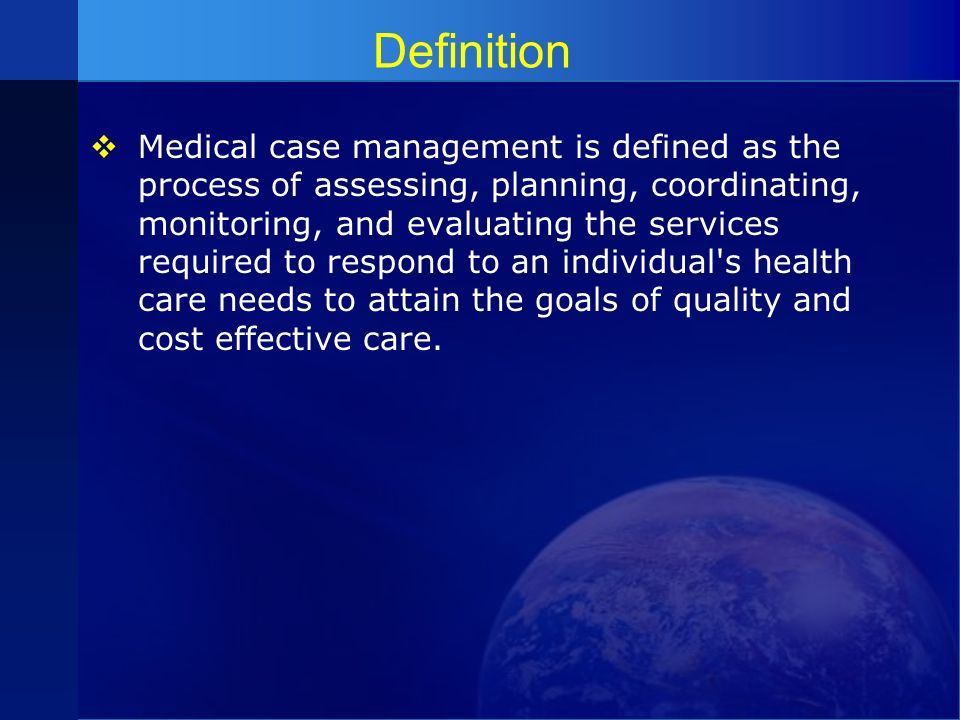 Definition

❖ Medical case management is defined as the process of assessing, planning, coordinating, monitoring, and evaluating the services required to respond to an individual's health care needs to attain the goals of quality and cost effective care.